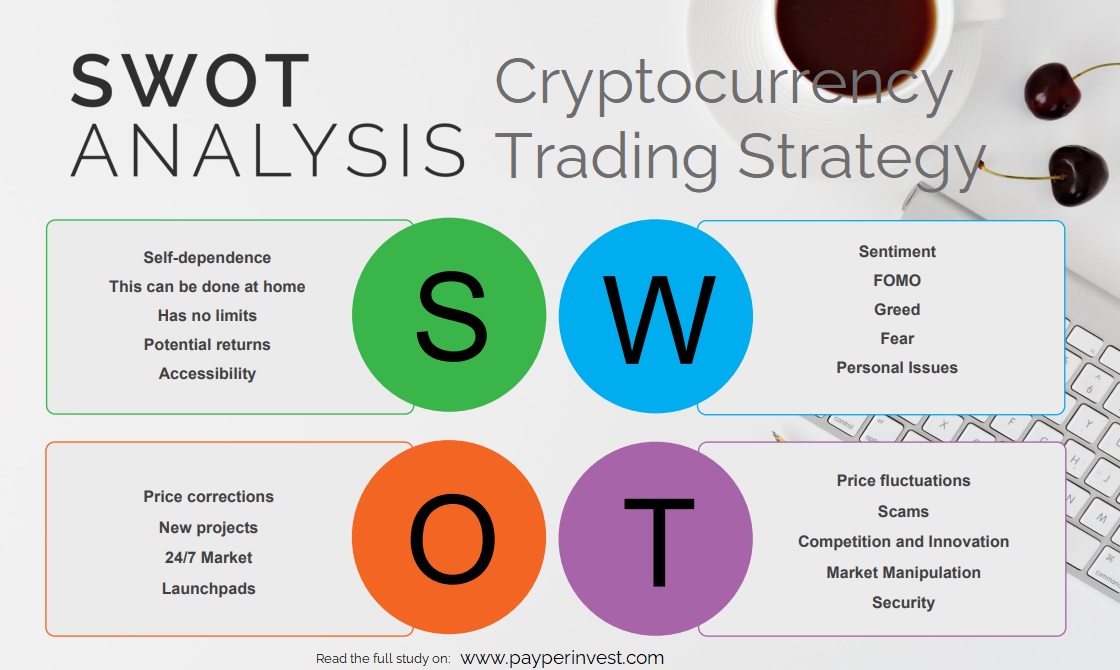 SWOT ANALYSIS

Cryptocurrency Trading Strategy

Self-dependence
This can be done at home
Has no limits
Potential returns
Accessibility

S

W

Sentiment
FOMO
Greed
Fear
Personal Issues

Price corrections
New projects
24/7 Market
Launchpads

O

T

Price fluctuations
Scams
Competition and Innovation
Market Manipulation
Security

Read the full study on: www.payperinvest.com